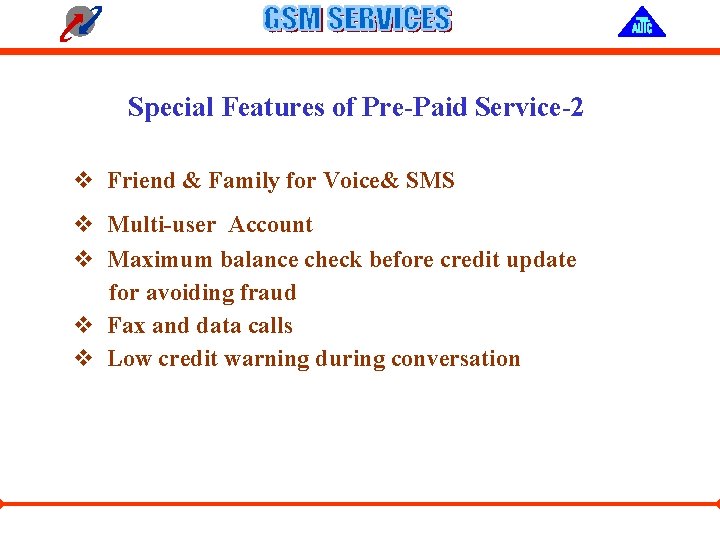 GSM SERVICES

ALTTC

Special Features of Pre-Paid Service-2

❖ Friend & Family for Voice& SMS

❖ Multi-user Account

❖ Maximum balance check before credit update for avoiding fraud

❖ Fax and data calls

❖ Low credit warning during conversation